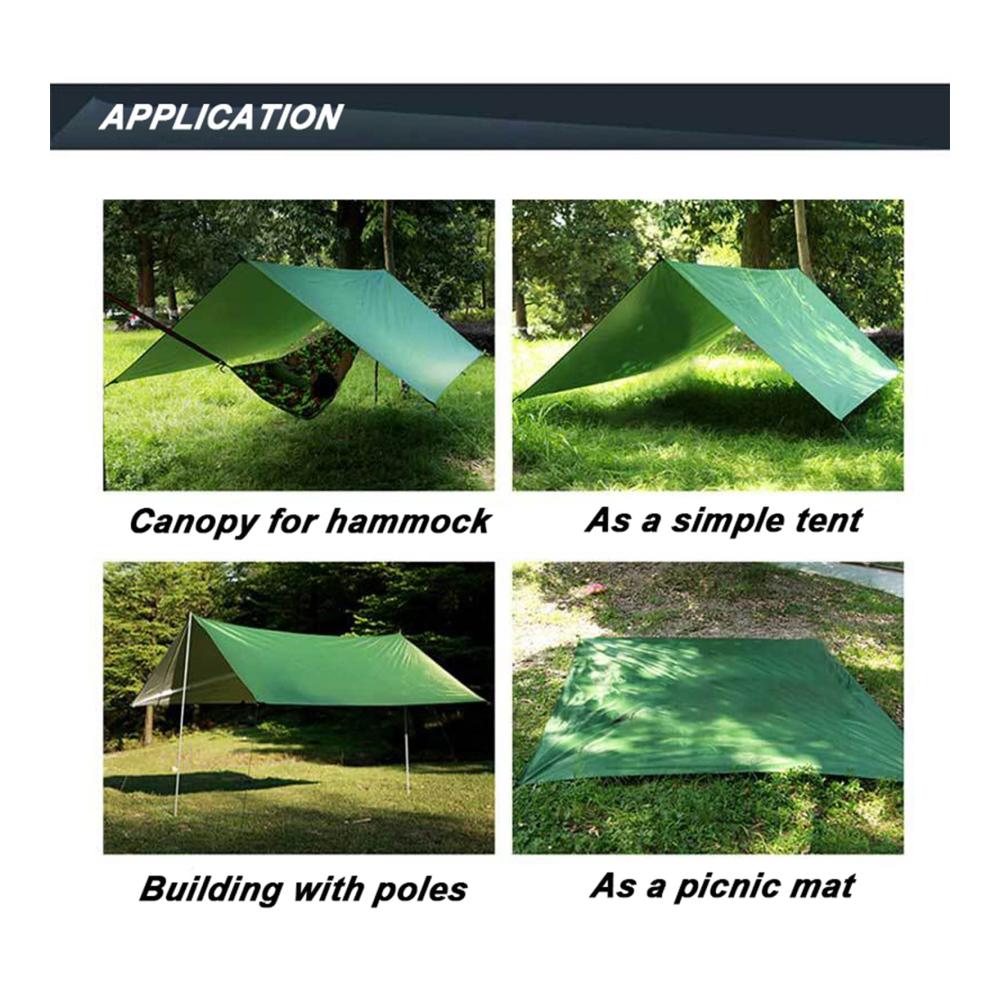 APPLICATION

Canopy for hammock

As a simple tent

Building with poles

As a picnic mat